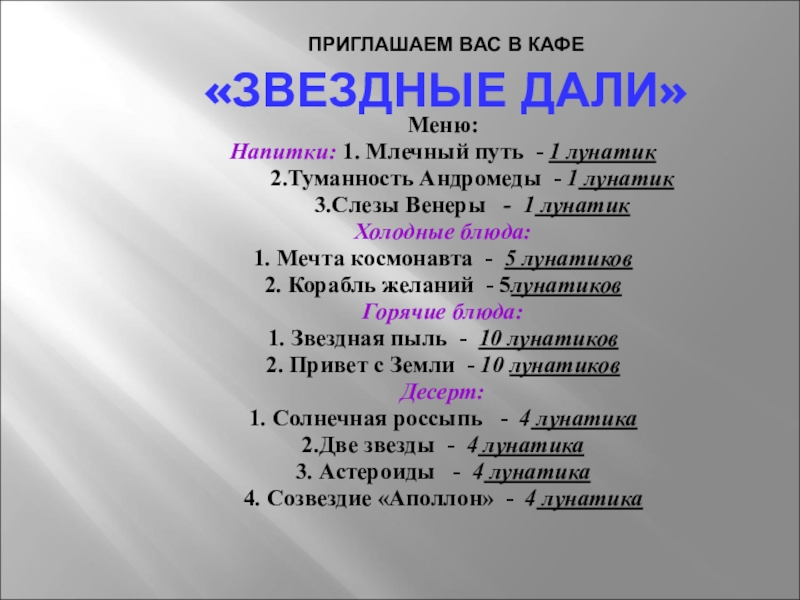 ПРИГЛАШАЕМ ВАС В КАФЕ

«ЗВЕЗДНЫЕ ДАЛИ»

Меню:

Напитки: 1. Млечный путь - 1 лунатик
2.Туманность Андромеды - 1 лунатик
3.Слезы Венеры - 1 лунатик

Холодные блюда:
1. Мечта космонавта - 5 лунатиков
2. Корабль желаний - 5лунатиков

Горячие блюда:
1. Звездная пыль - 10 лунатиков
2. Привет с Земли - 10 лунатиков

Десерт:
1. Солнечная россыпь - 4 лунатика
2.Две звезды - 4 лунатика
3. Астероиды - 4 лунатика
4. Созвездие «Аполлон» - 4 лунатика